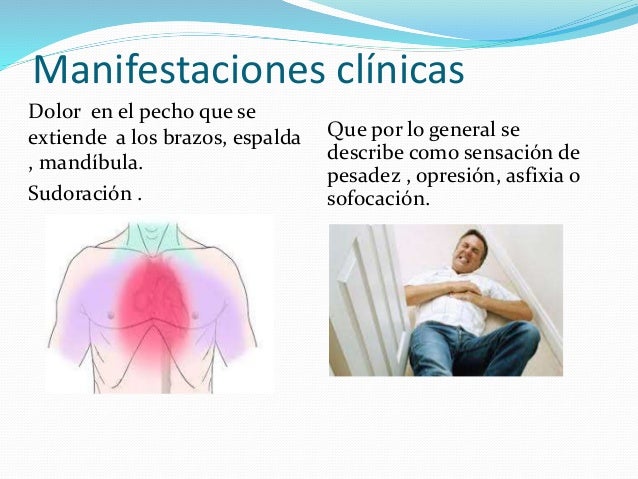 Manifestaciones clínicas

Dolor en el pecho que se extiende a los brazos, espalda , mandíbula.

Sudoración .

Que por lo general se describe como sensación de pesadez , opresión, asfixia o sofocación.